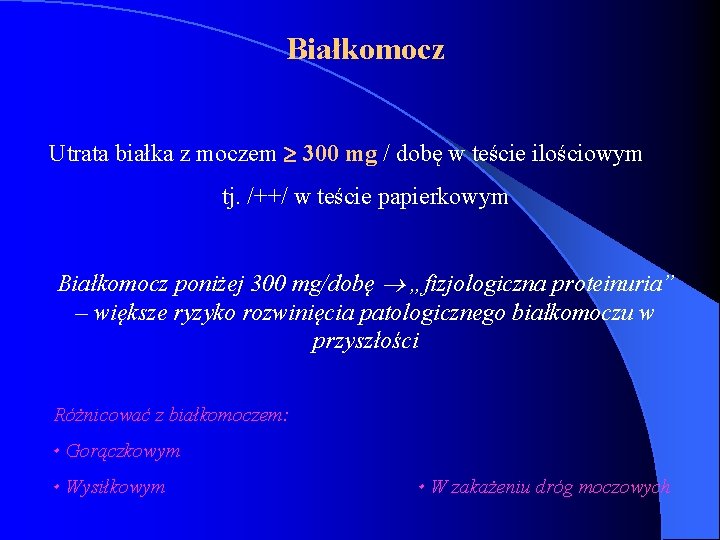 Białkomocz

Utrata białka z moczem $\geq$ 300 mg / dobę w teście ilościowym tj. /++/ w teście papierkowym

Białkomocz poniżej 300 mg/dobę $\rightarrow$ „fizjologiczna proteinuria” – większe ryzyko rozwinięcia patologicznego białkomoczu w przyszłości

Różnicować z białkomoczem:

• Gorączkowym

• Wysiłkowym

• W zakażeniu dróg moczowych